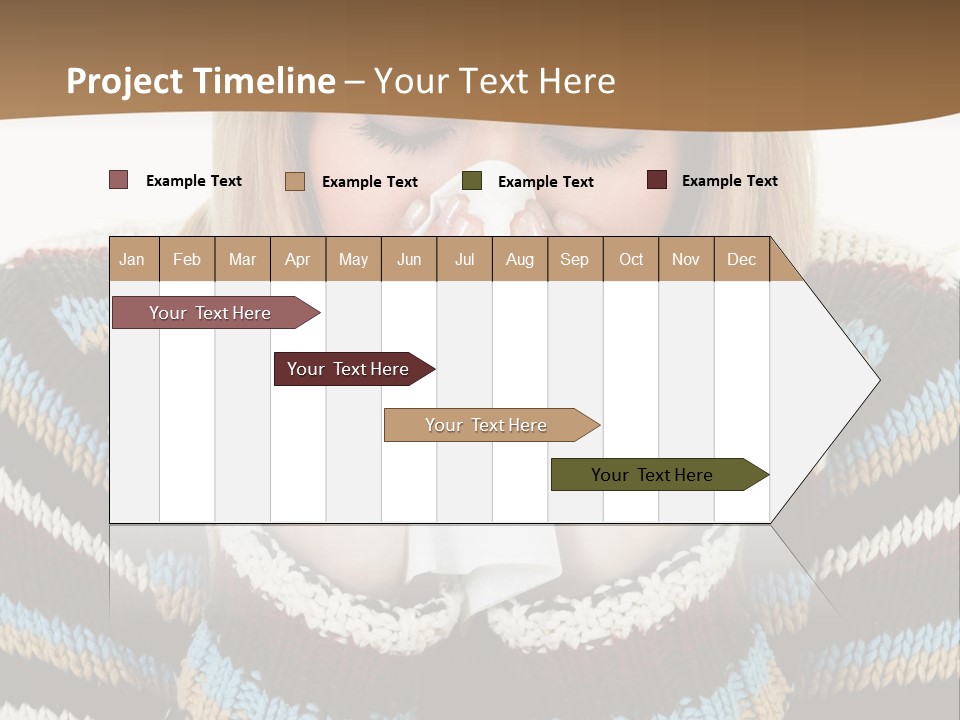 Project Timeline – Your Text Here

Example Text
Example Text
Example Text
Example Text

| Jan | Feb | Mar | Apr | May | Jun | Jul | Aug | Sep | Oct | Nov | Dec |
|---|---|---|---|---|---|---|---|---|---|---|---|

Your Text Here

Your Text Here

Your Text Here

Your Text Here